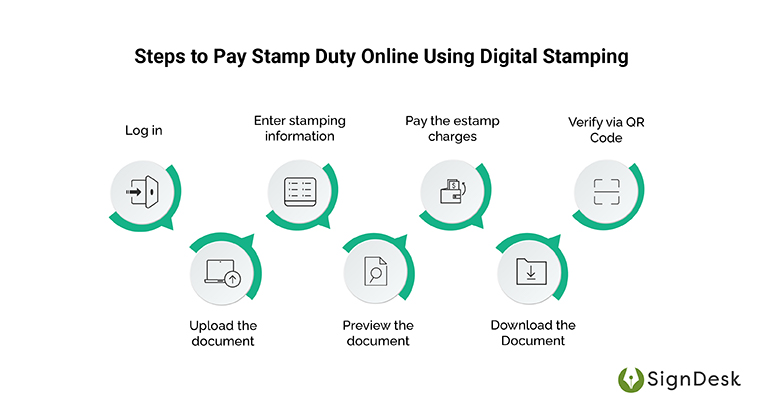 Steps to Pay Stamp Duty Online Using Digital Stamping

Log in

Upload the document

Enter stamping information

Preview the document

Pay the estamp charges

Download the Document

Verify via QR Code

SignDesk